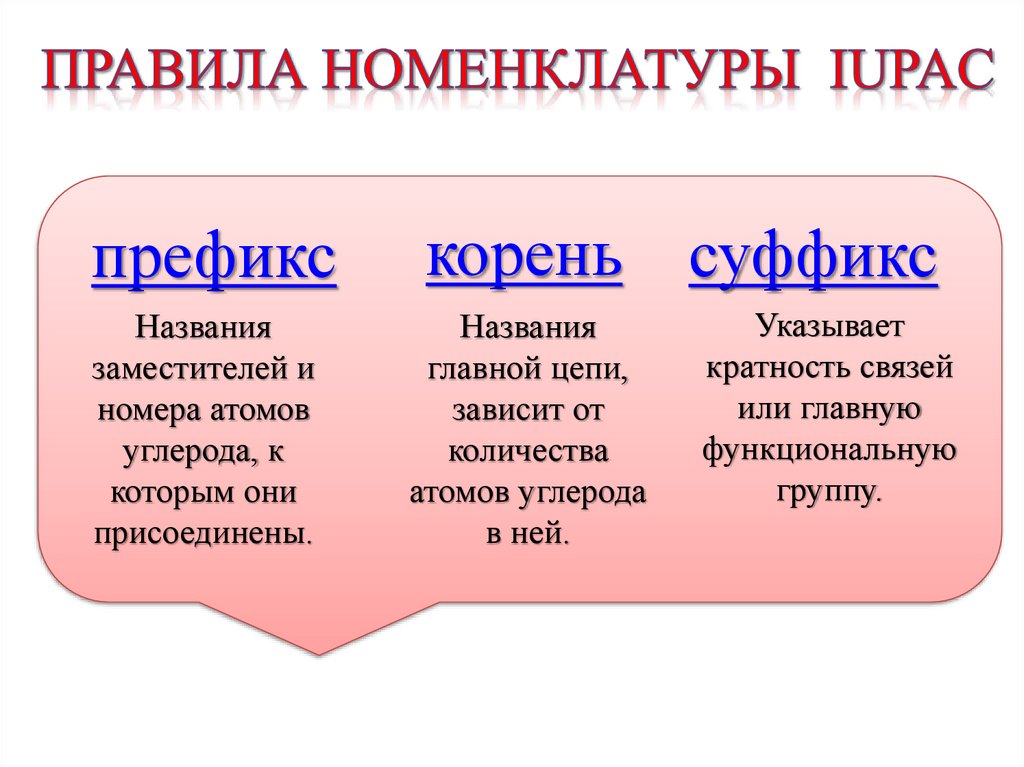 ПРАВИЛА НОМЕНКЛАТУРЫ IUPAC

префикс

Названия заместителей и номера атомов углерода, к которым они присоединены.

корень

Названия главной цепи, зависит от количества атомов углерода в ней.

суффикс

Указывает кратность связей или главную функциональную группу.